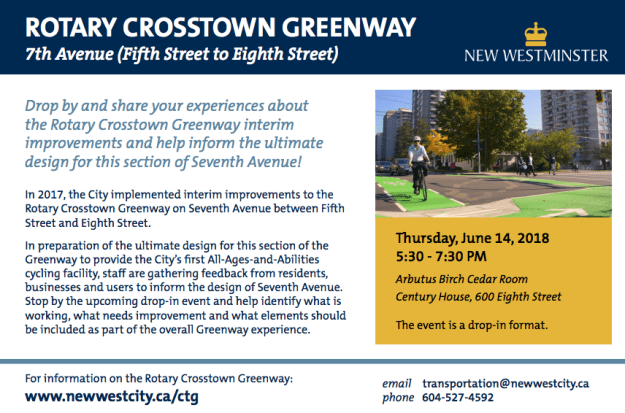 ROTARY CROSSTOWN GREENWAY
7th Avenue (Fifth Street to Eighth Street)

NEW WESTMINSTER

Drop by and share your experiences about the Rotary Crosstown Greenway interim improvements and help inform the ultimate design for this section of Seventh Avenue!

In 2017, the City implemented interim improvements to the Rotary Crosstown Greenway on Seventh Avenue between Fifth Street and Eighth Street.

In preparation of the ultimate design for this section of the Greenway to provide the City's first All-Ages-and-Abilities cycling facility, staff are gathering feedback from residents, businesses and users to inform the design of Seventh Avenue. Stop by the upcoming drop-in event and help identify what is working, what needs improvement and what elements should be included as part of the overall Greenway experience.

Thursday, June 14, 2018
5:30 - 7:30 PM

Arbutus Birch Cedar Room
Century House, 600 Eighth Street

The event is a drop-in format.

For information on the Rotary Crosstown Greenway:
www.newwestcity.ca/ctg

email transportation@newwestcity.ca
phone 604-527-4592